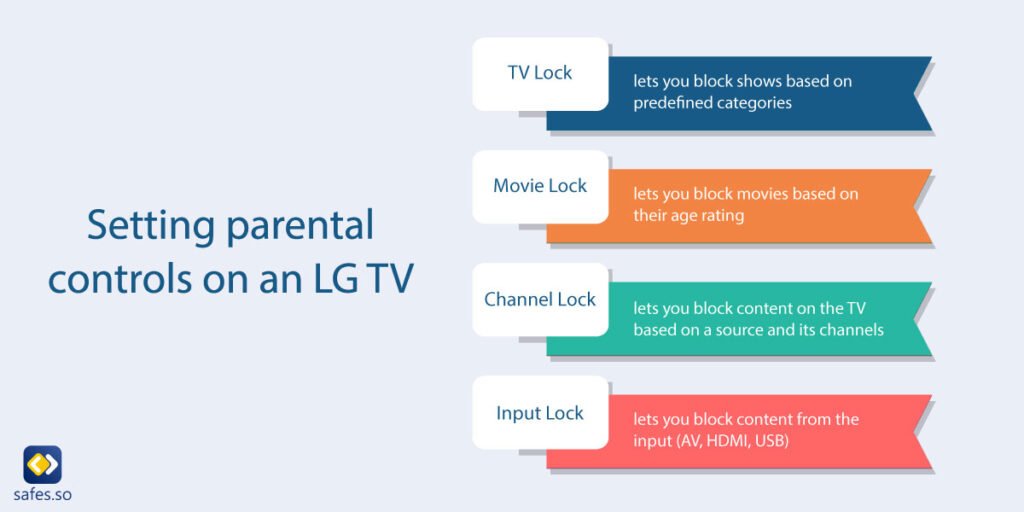 Setting parental controls on an LG TV

TV Lock
lets you block shows based on predefined categories

Movie Lock
lets you block movies based on their age rating

Channel Lock
lets you block content on the TV based on a source and its channels

Input Lock
lets you block content from the input (AV, HDMI, USB)

safes.so